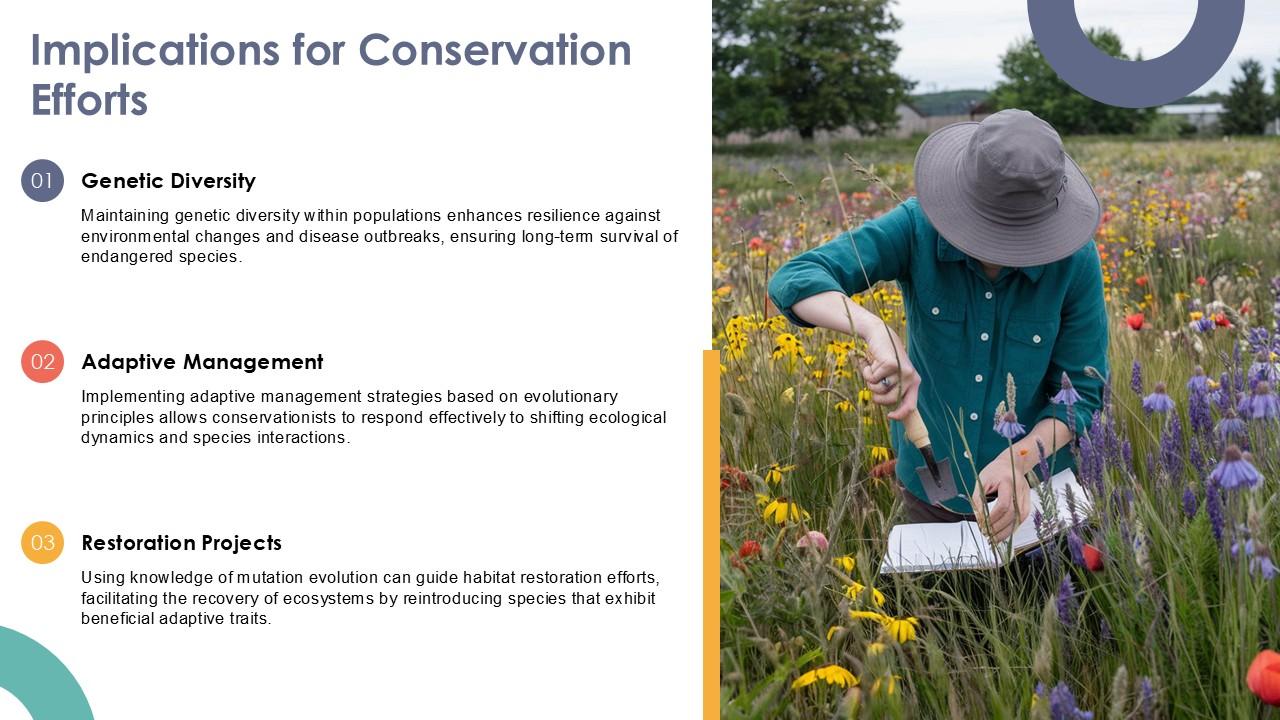 Implications for Conservation Efforts

01 Genetic Diversity

Maintaining genetic diversity within populations enhances resilience against environmental changes and disease outbreaks, ensuring long-term survival of endangered species.

02 Adaptive Management

Implementing adaptive management strategies based on evolutionary principles allows conservationists to respond effectively to shifting ecological dynamics and species interactions.

03 Restoration Projects

Using knowledge of mutation evolution can guide habitat restoration efforts, facilitating the recovery of ecosystems by reintroducing species that exhibit beneficial adaptive traits.